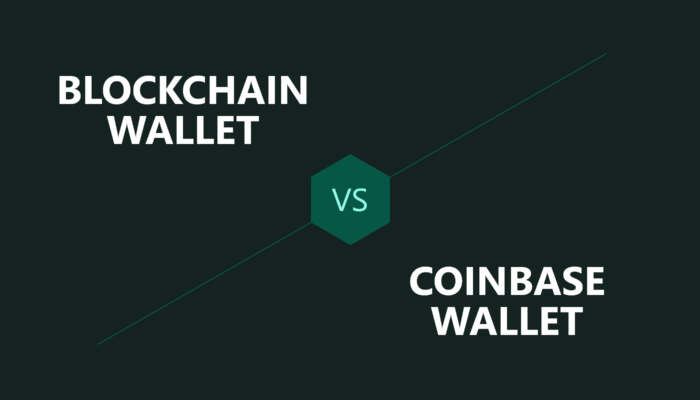 BLOCKCHAIN WALLET

VS

COINBASE WALLET